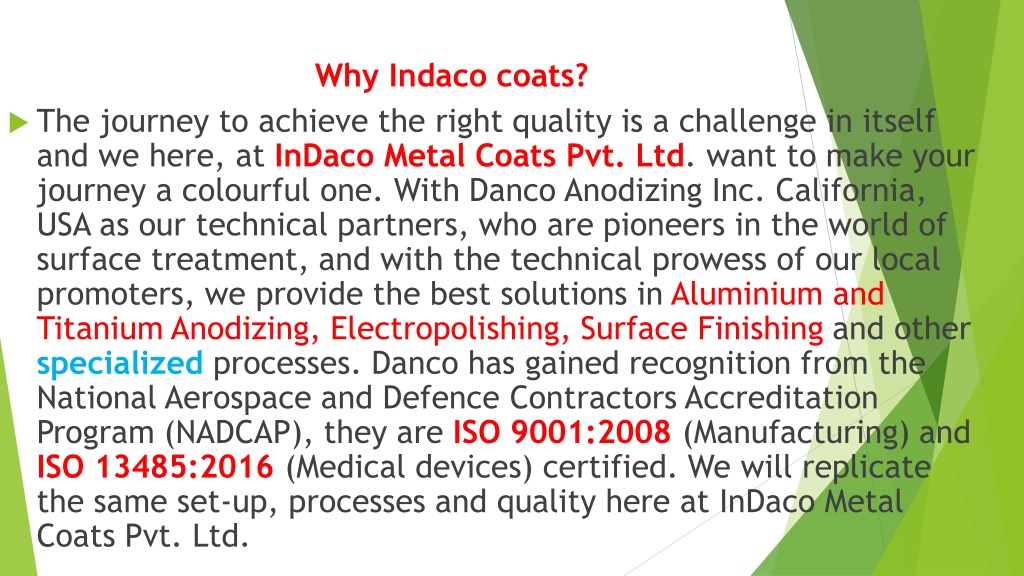 Why Indaco coats?

The journey to achieve the right quality is a challenge in itself and we here, at InDaco Metal Coats Pvt. Ltd. want to make your journey a colourful one. With Danco Anodizing Inc. California, USA as our technical partners, who are pioneers in the world of surface treatment, and with the technical prowess of our local promoters, we provide the best solutions in Aluminium and Titanium Anodizing, Electropolishing, Surface Finishing and other specialized processes. Danco has gained recognition from the National Aerospace and Defence Contractors Accreditation Program (NADCAP), they are ISO 9001:2008 (Manufacturing) and ISO 13485:2016 (Medical devices) certified. We will replicate the same set-up, processes and quality here at InDaco Metal Coats Pvt. Ltd.